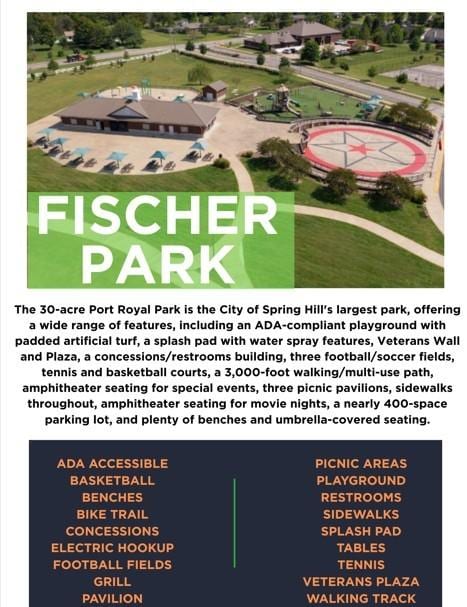 FISCHER PARK

The 30-acre Port Royal Park is the City of Spring Hill's largest park, offering a wide range of features, including an ADA-compliant playground with padded artificial turf, a splash pad with water spray features, Veterans Wall and Plaza, a concessions/restrooms building, three football/soccer fields, tennis and basketball courts, a 3,000-foot walking/multi-use path, amphitheater seating for special events, three picnic pavilions, sidewalks throughout, amphitheater seating for movie nights, a nearly 400-space parking lot, and plenty of benches and umbrella-covered seating.

ADA ACCESSIBLE
BASKETBALL
BENCHES
BIKE TRAIL
CONCESSIONS
ELECTRIC HOOKUP
FOOTBALL FIELDS
GRILL
PAVILION

PICNIC AREAS
PLAYGROUND
RESTROOMS
SIDEWALKS
SPLASH PAD
TABLES
TENNIS
VETERANS PLAZA
WALKING TRACK